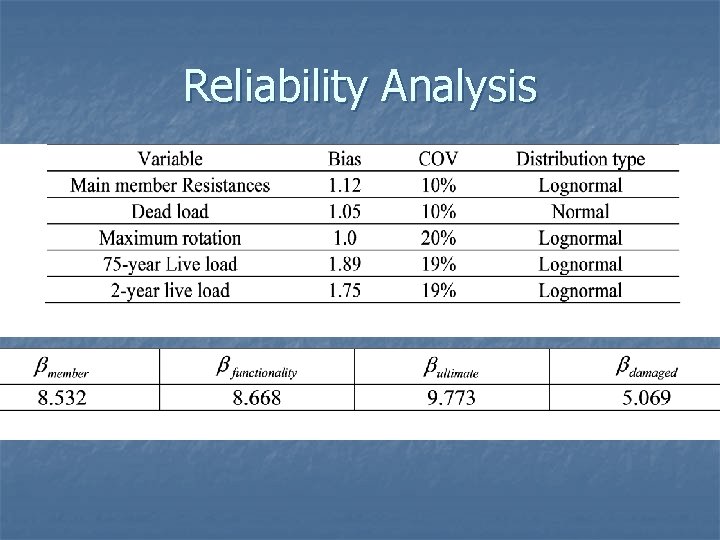 Reliability Analysis

| Variable | Bias | COV | Distribution type |
|---|---|---|---|
| Main member Resistances | 1.12 | 10% | Lognormal |
| Dead load | 1.05 | 10% | Normal |
| Maximum rotation | 1.0 | 20% | Lognormal |
| 75-year Live load | 1.89 | 19% | Lognormal |
| 2-year live load | 1.75 | 19% | Lognormal |

| $\beta_{member}$ | $\beta_{functionality}$ | $\beta_{ultimate}$ | $\beta_{damaged}$ |
|---|---|---|---|
| 8.532 | 8.668 | 9.773 | 5.069 |